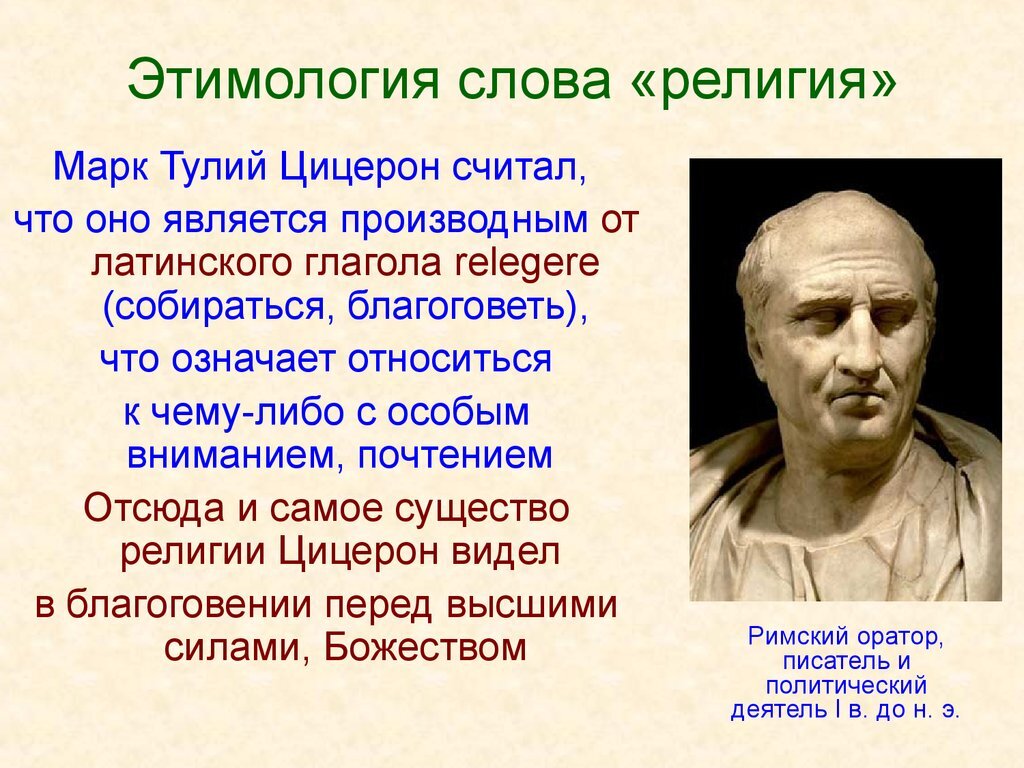 Этимология слова «религия»

Марк Тулий Цицерон считал,

что оно является производным от латинского глагола relegere (собираться, благоговеть),

что означает относиться

к чему-либо с особым вниманием, почтением

Отсюда и самое существо религии Цицерон видел

в благоговении перед высшими силами, Божеством

Римский оратор, писатель и политический деятель I в. до н. э.